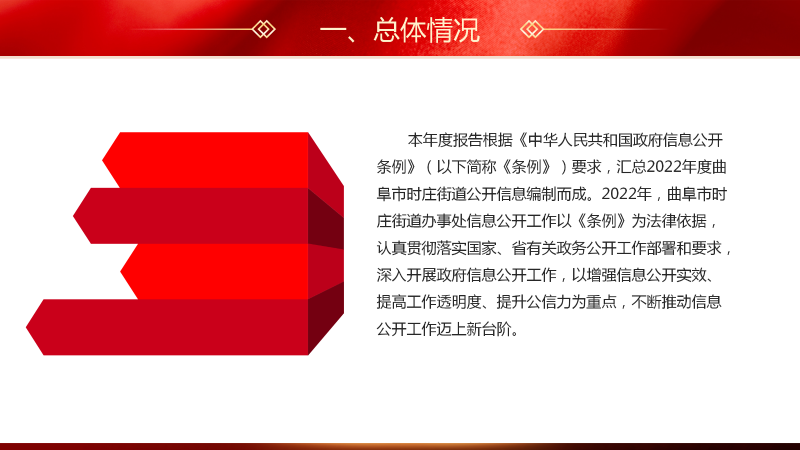 一、总体情况

本年度报告根据《中华人民共和国政府信息公开条例》（以下简称《条例》）要求，汇总2022年度曲阜市时庄街道公开信息编制而成。2022年，曲阜市时庄街道办事处信息公开工作以《条例》为法律依据，认真贯彻落实国家、省有关政务公开工作部署和要求，深入开展政府信息公开工作，以增强信息公开实效、提高工作透明度、提升公信力为重点，不断推动信息公开工作迈上新台阶。